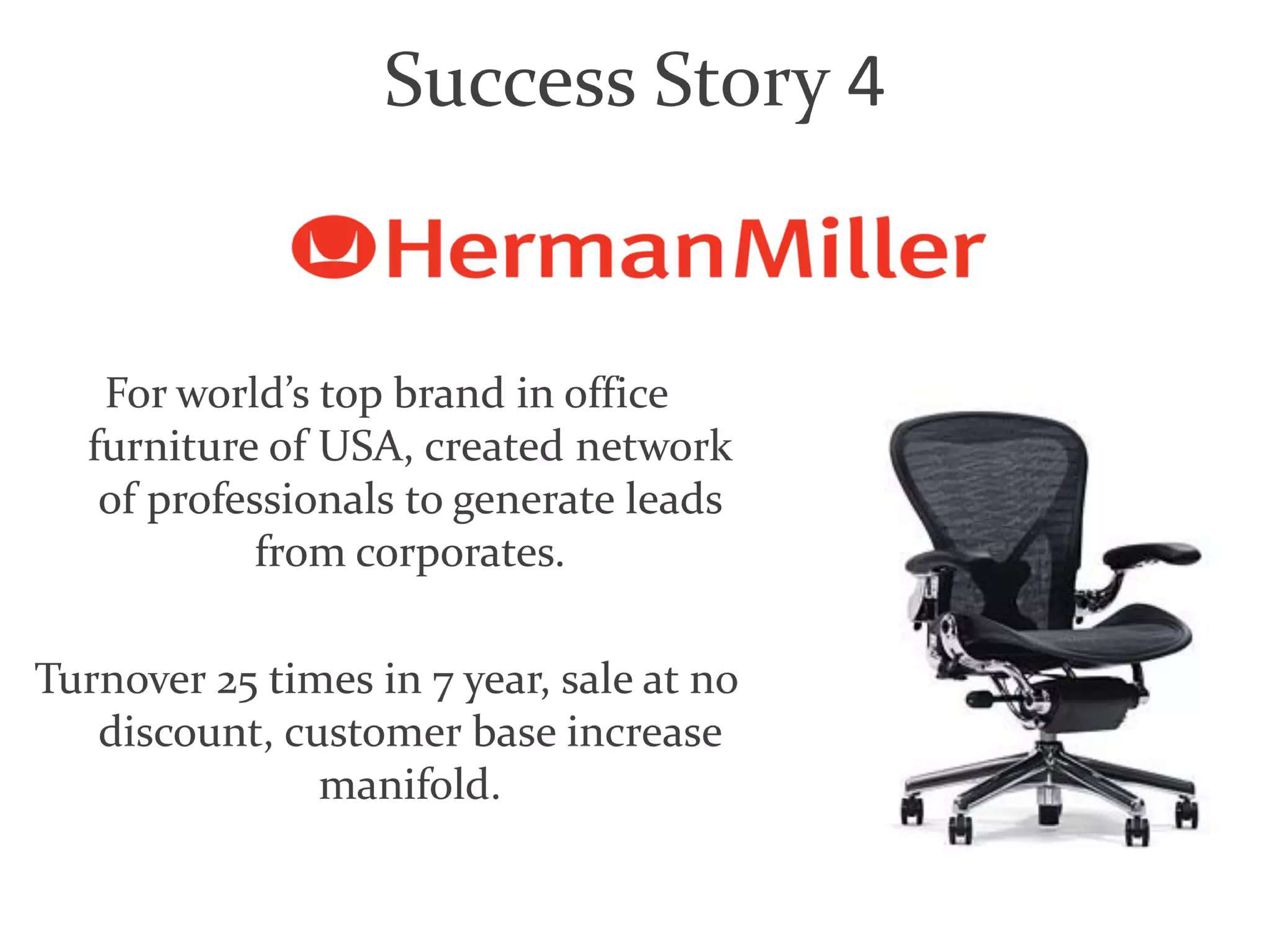 Success Story 4

HermanMiller

For world's top brand in office furniture of USA, created network of professionals to generate leads from corporates.

Turnover 25 times in 7 year, sale at no discount, customer base increase manifold.